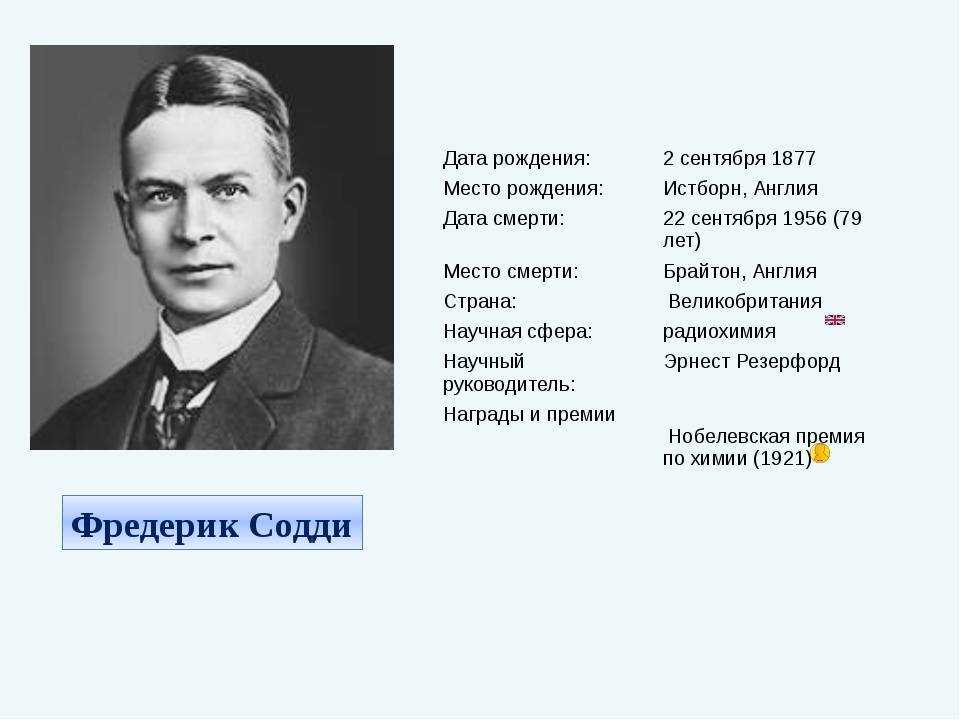 | | |
|---|---|
| Дата рождения: | 2 сентября 1877 |
| Место рождения: | Истборн, Англия |
| Дата смерти: | 22 сентября 1956 (79 лет) |
| Место смерти: | Брайтон, Англия |
| Страна: | Великобритания |
| Научная сфера: | радиохимия |
| Научный руководитель: | Эрнест Резерфорд |
| Награды и премии | Нобелевская премия по химии (1921) |

Фредерик Содди